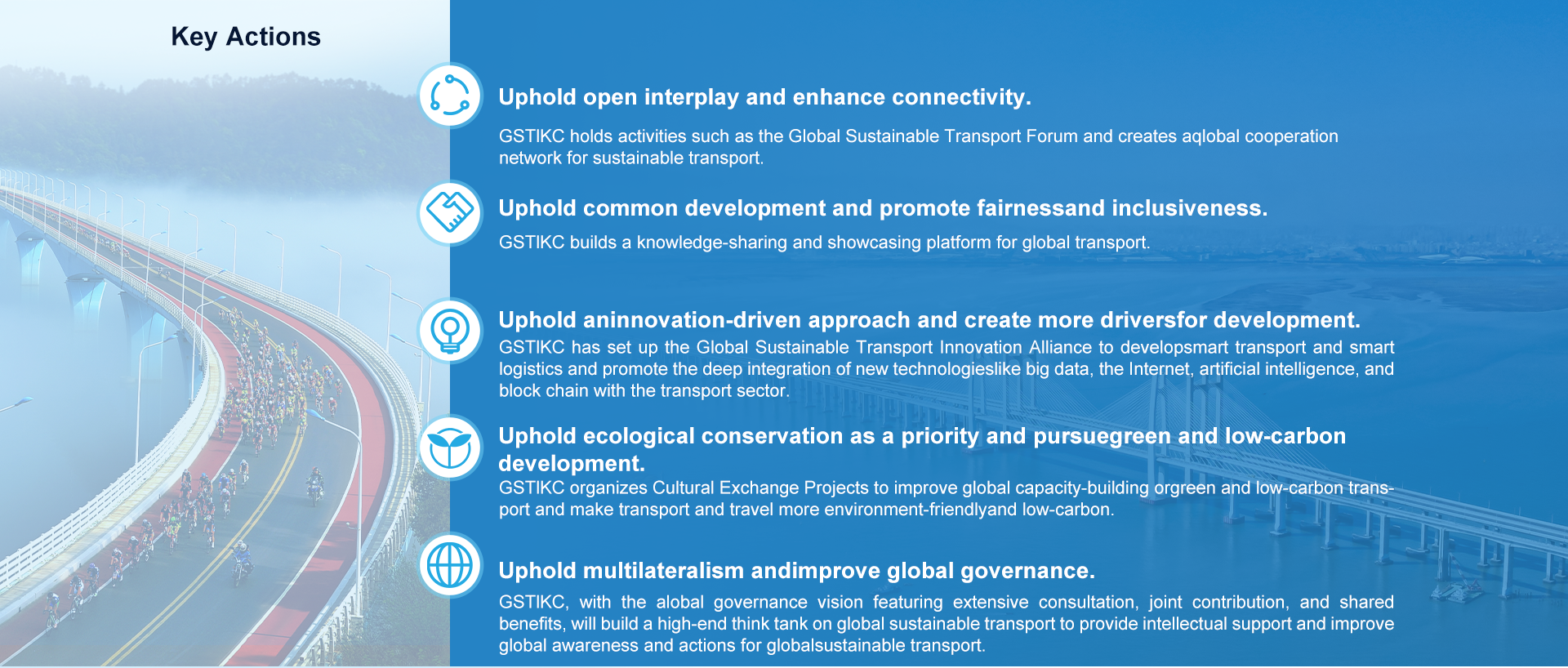 Key Actions

Uphold open interplay and enhance connectivity.

GSTIKC holds activities such as the Global Sustainable Transport Forum and creates aqlobal cooperation network for sustainable transport.

Uphold common development and promote fairnessand inclusiveness.

GSTIKC builds a knowledge-sharing and showcasing platform for global transport.

Uphold aninnovation-driven approach and create more driversfor development.

GSTIKC has set up the Global Sustainable Transport Innovation Alliance to developsmart transport and smart logistics and promote the deep integration of new technologieslike big data, the Internet, artificial intelligence, and block chain with the transport sector.

Uphold ecological conservation as a priority and pursuegreen and low-carbon development.

GSTIKC organizes Cultural Exchange Projects to improve global capacity-building orgreen and low-carbon transport and make transport and travel more environment-friendlyand low-carbon.

Uphold multilateralism andimprove global governance.

GSTIKC, with the alobal governance vision featuring extensive consultation, joint contribution, and shared benefits, will build a high-end think tank on global sustainable transport to provide intellectual support and improve global awareness and actions for globalsustainable transport.